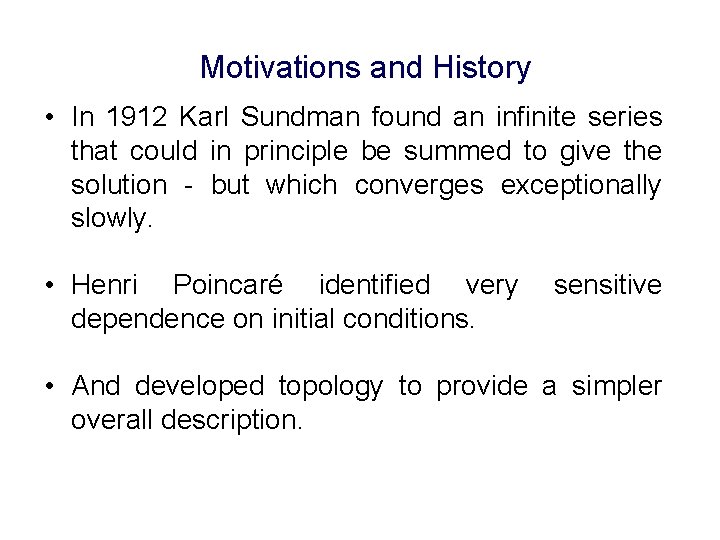 Motivations and History

• In 1912 Karl Sundman found an infinite series that could in principle be summed to give the solution - but which converges exceptionally slowly.

• Henri Poincaré identified very sensitive dependence on initial conditions.

• And developed topology to provide a simpler overall description.